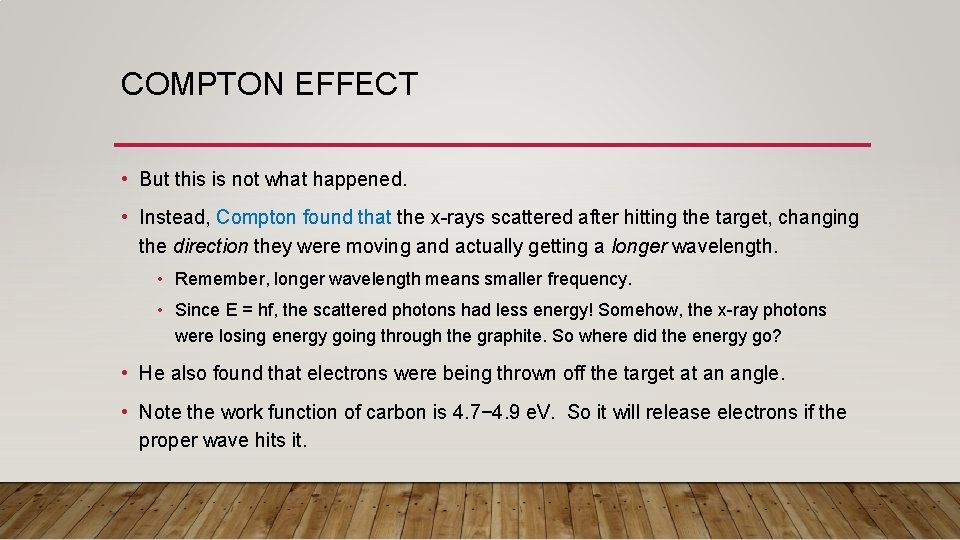 COMPTON EFFECT

• But this is not what happened.

• Instead, Compton found that the x-rays scattered after hitting the target, changing the direction they were moving and actually getting a longer wavelength.

• Remember, longer wavelength means smaller frequency.

• Since E = hf, the scattered photons had less energy! Somehow, the x-ray photons were losing energy going through the graphite. So where did the energy go?

• He also found that electrons were being thrown off the target at an angle.

• Note the work function of carbon is 4.7–4.9 eV. So it will release electrons if the proper wave hits it.